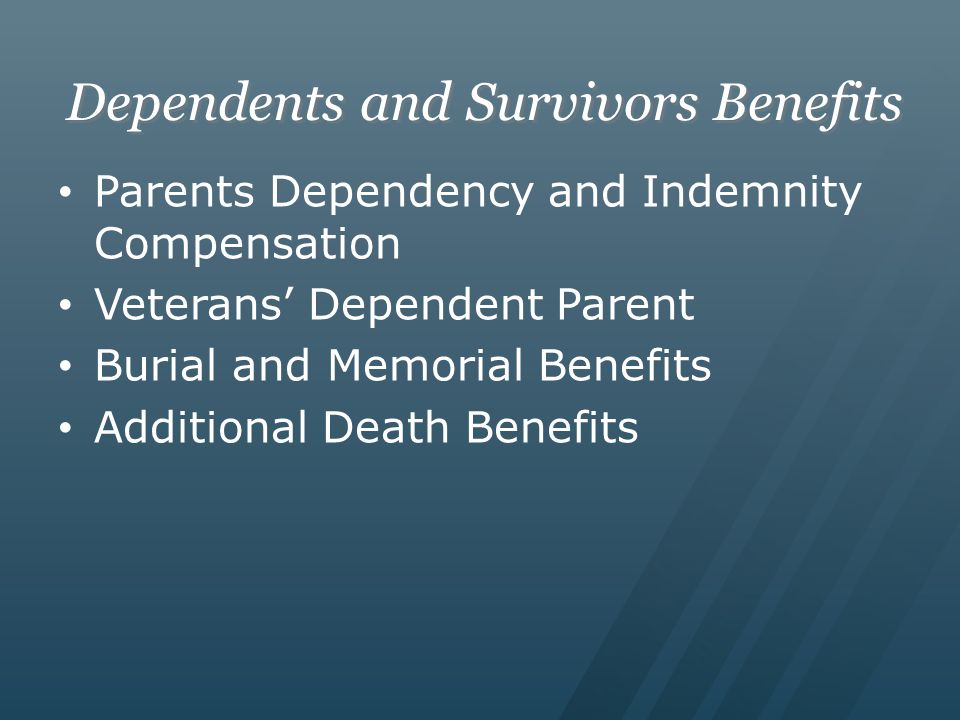 Dependents and Survivors Benefits

• Parents Dependency and Indemnity Compensation
• Veterans’ Dependent Parent
• Burial and Memorial Benefits
• Additional Death Benefits